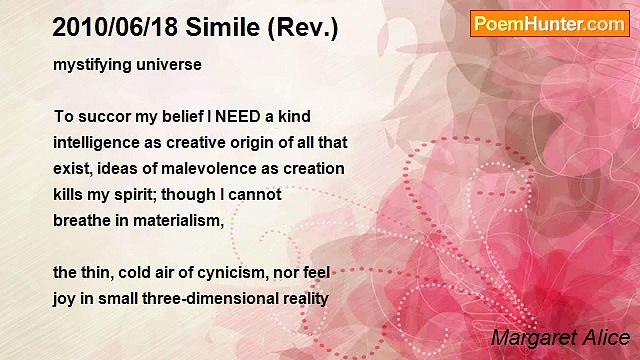 2010/06/18 Simile (Rev.)

PoemHunter.com

mystifying universe

To succor my belief I NEED a kind intelligence as creative origin of all that exist, ideas of malevolence as creation kills my spirit; though I cannot breathe in materialism,

the thin, cold air of cynicism, nor feel joy in small three-dimensional reality

Margaret Alice